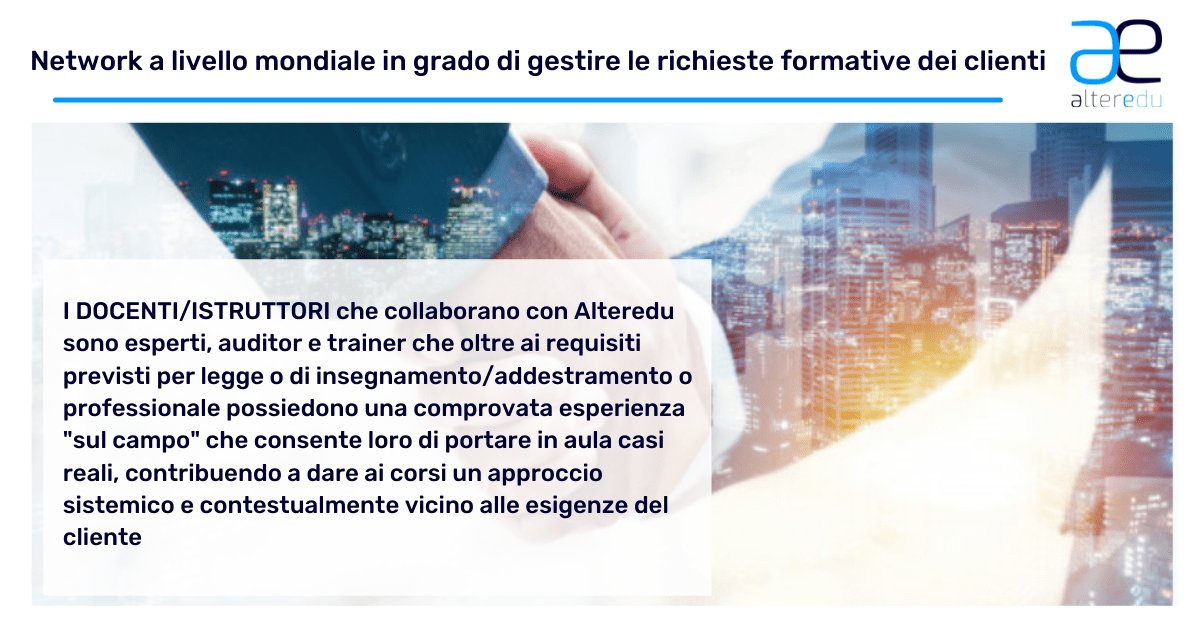 Network a livello mondiale in grado di gestire le richieste formative dei clienti

ae
alteredu

I DOCENTI/ISTRUTTORI che collaborano con Alteredu sono esperti, auditor e trainer che oltre ai requisiti previsti per legge o di insegnamento/addestramento o professionale possiedono una comprovata esperienza "sul campo" che consente loro di portare in aula casi reali, contribuendo a dare ai corsi un approccio sistemico e contestualmente vicino alle esigenze del cliente